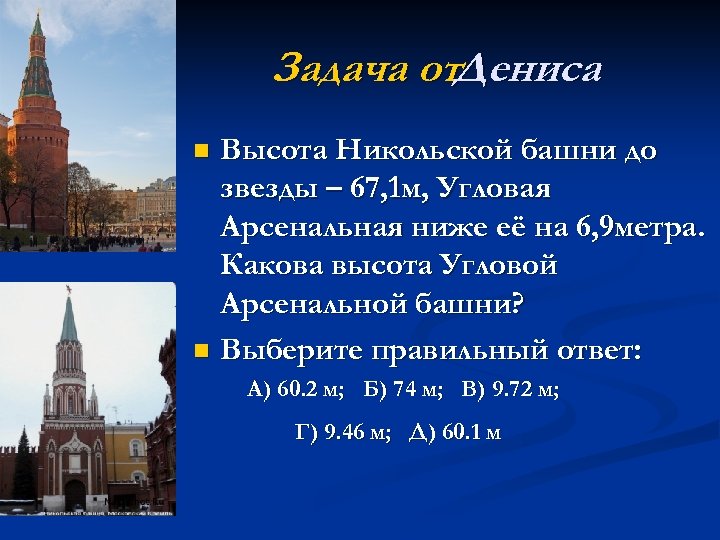 Задача отДениса

Высота Никольской башни до звезды – 67,1м, Угловая Арсенальная ниже её на 6,9метра. Какова высота Угловой Арсенальной башни?

Выберите правильный ответ:

А) 60.2 м; Б) 74 м; В) 9.72 м;

Г) 9.46 м; Д) 60.1 м